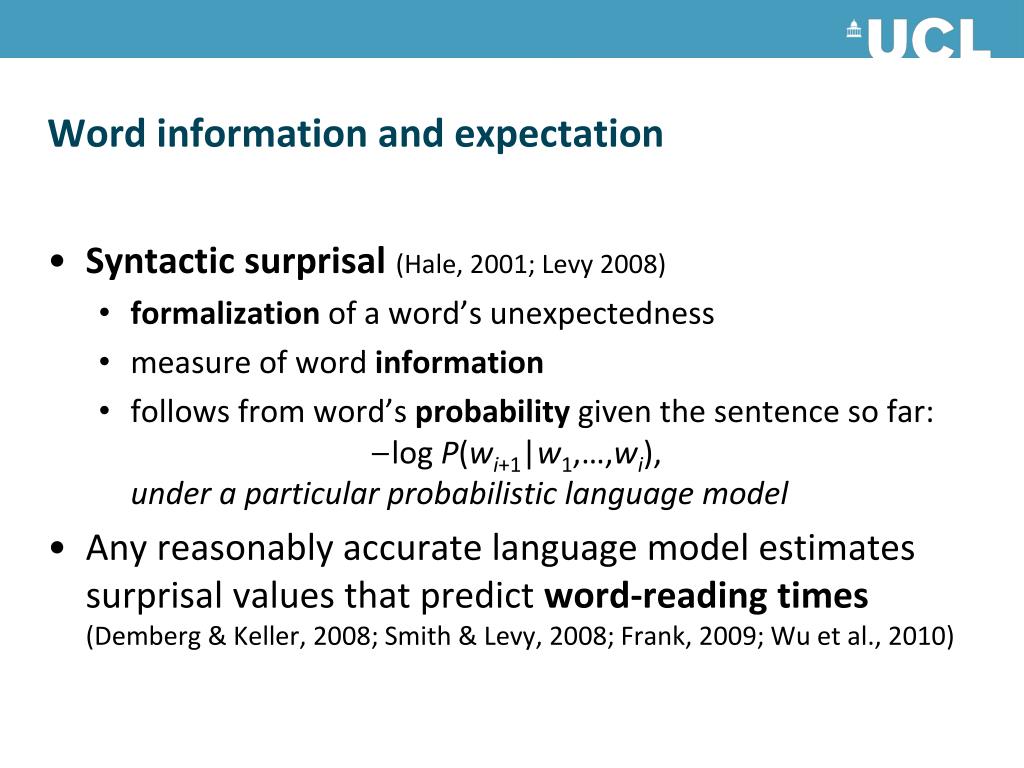 UCL

Word information and expectation

• Syntactic surprisal (Hale, 2001; Levy 2008)
 • formalization of a word's unexpectedness
 • measure of word information
 • follows from word's probability given the sentence so far: $-\log P(w_{i+1}|w_1,\ldots,w_i)$, under a particular probabilistic language model

• Any reasonably accurate language model estimates surprisal values that predict word-reading times (Demberg & Keller, 2008; Smith & Levy, 2008; Frank, 2009; Wu et al., 2010)